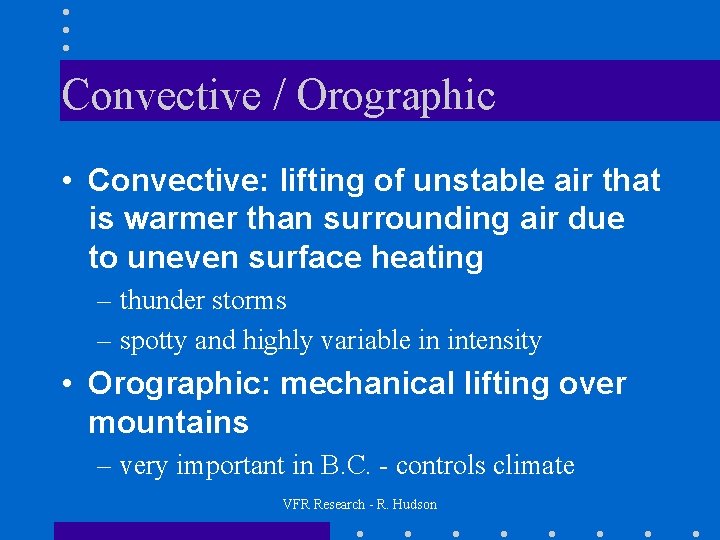 Convective / Orographic

• Convective: lifting of unstable air that is warmer than surrounding air due to uneven surface heating

– thunder storms

– spotty and highly variable in intensity

• Orographic: mechanical lifting over mountains

– very important in B.C. - controls climate

VFR Research - R. Hudson